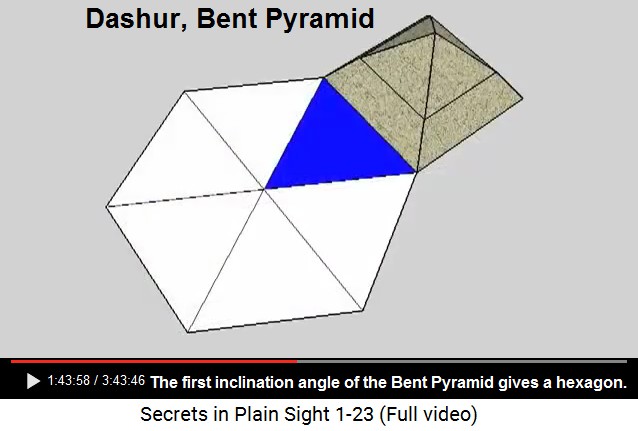 Dashur, Bent Pyramid

1:43:58 / 3:43:46 The first inclination angle of the Bent Pyramid gives a hexagon.

Secrets in Plain Sight 1-23 (Full video)